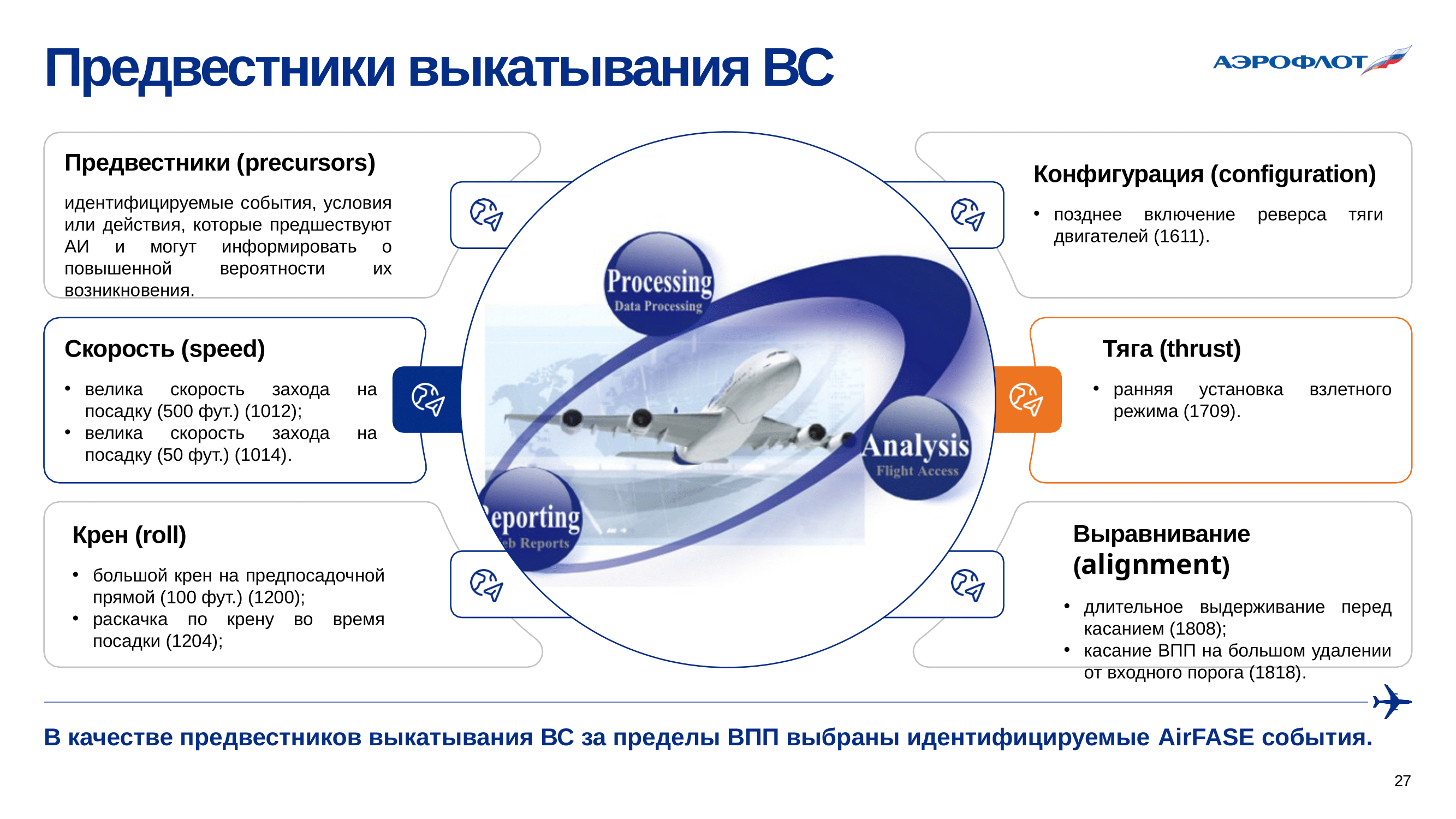 Предвестники выкатывания ВС

АЭРОФЛОТ

Предвестники (precursors)

идентифицируемые события, условия или действия, которые предшествуют АИ и могут информировать о повышенной вероятности их возникновения.

Скорость (speed)

• велика скорость захода на посадку (500 фут.) (1012);
• велика скорость захода на посадку (50 фут.) (1014).

Крен (roll)

• большой крен на предпосадочной прямой (100 фут.) (1200);
• раскачка по крену во время посадки (1204);

Processing
Data Processing

Analysis
Flight Access

eporting
eb Reports

Конфигурация (configuration)

• позднее включение реверса тяги двигателей (1611).

Тяга (thrust)

• ранняя установка взлетного режима (1709).

Выравнивание (alignment)

• длительное выдерживание перед касанием (1808);
• касание ВПП на большом удалении от входного порога (1818).

В качестве предвестников выкатывания ВС за пределы ВПП выбраны идентифицируемые AirFASE события.

27